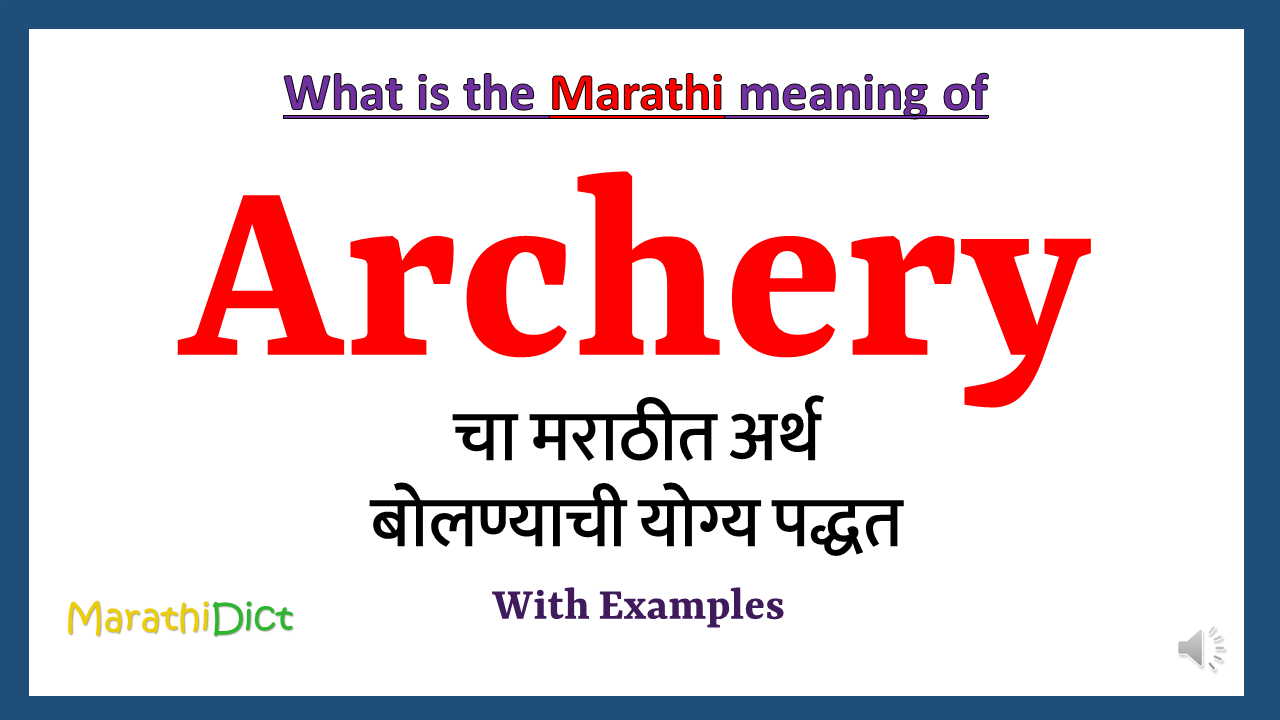 What is the Marathi meaning of

Archery

चा मराठीत अर्थ
बोलण्याची योग्य पद्धत

With Examples

MarathiDict